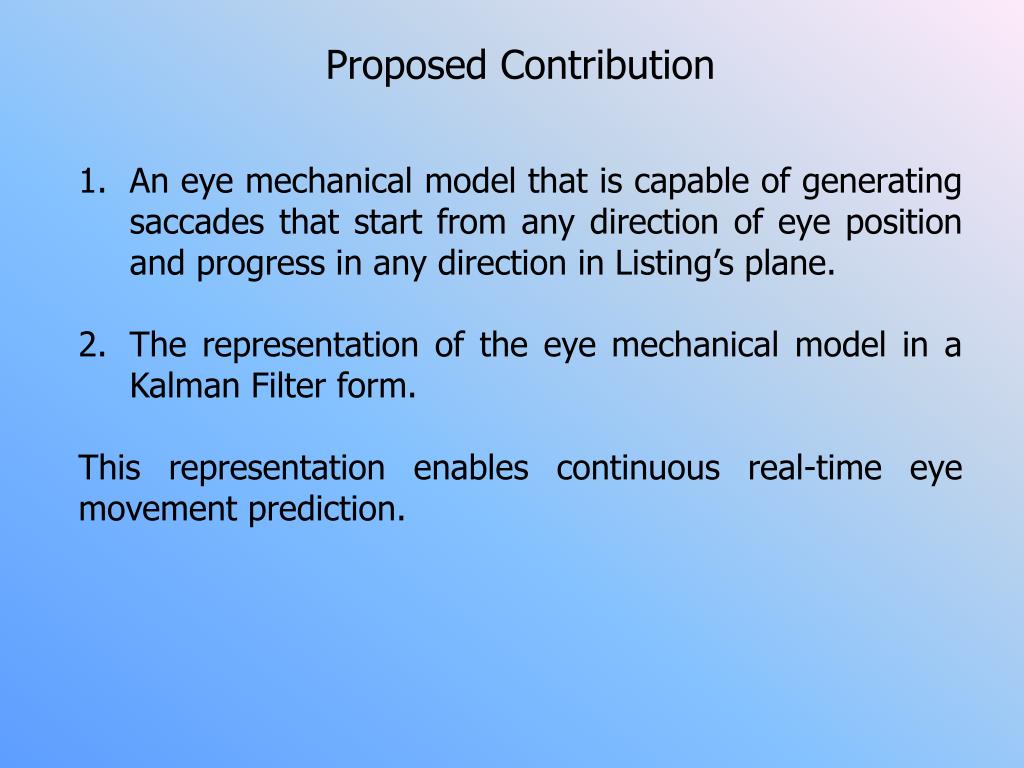 Proposed Contribution

1. An eye mechanical model that is capable of generating saccades that start from any direction of eye position and progress in any direction in Listing’s plane.

2. The representation of the eye mechanical model in a Kalman Filter form.

This representation enables continuous real-time eye movement prediction.